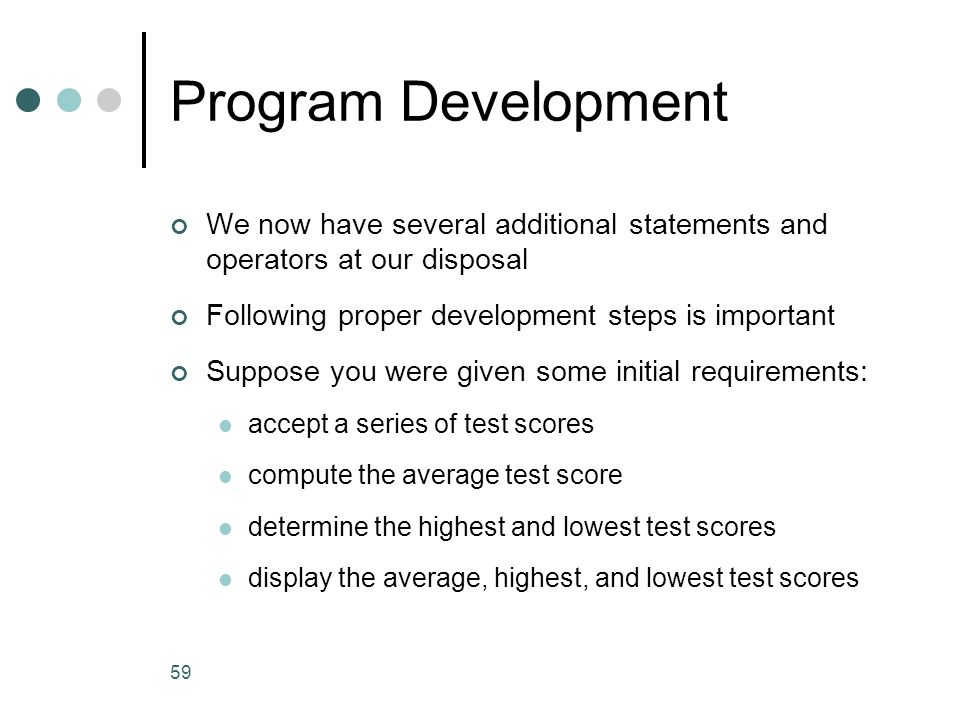 Program Development

We now have several additional statements and operators at our disposal

Following proper development steps is important

Suppose you were given some initial requirements:

accept a series of test scores

compute the average test score

determine the highest and lowest test scores

display the average, highest, and lowest test scores

59